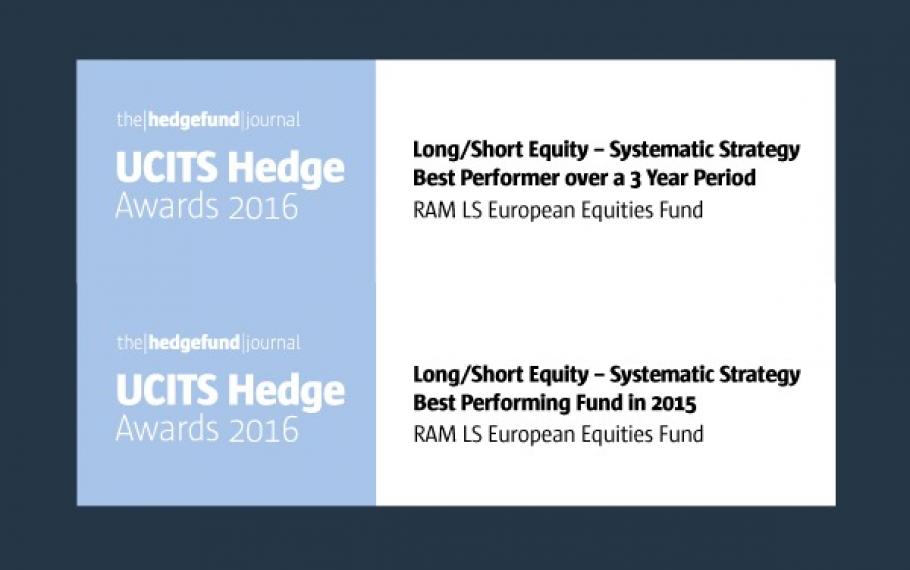 the|hedgefund|journal
UCITS Hedge
Awards 2016

Long/Short Equity – Systematic Strategy
Best Performer over a 3 Year Period
RAM LS European Equities Fund

the|hedgefund|journal
UCITS Hedge
Awards 2016

Long/Short Equity – Systematic Strategy
Best Performing Fund in 2015
RAM LS European Equities Fund